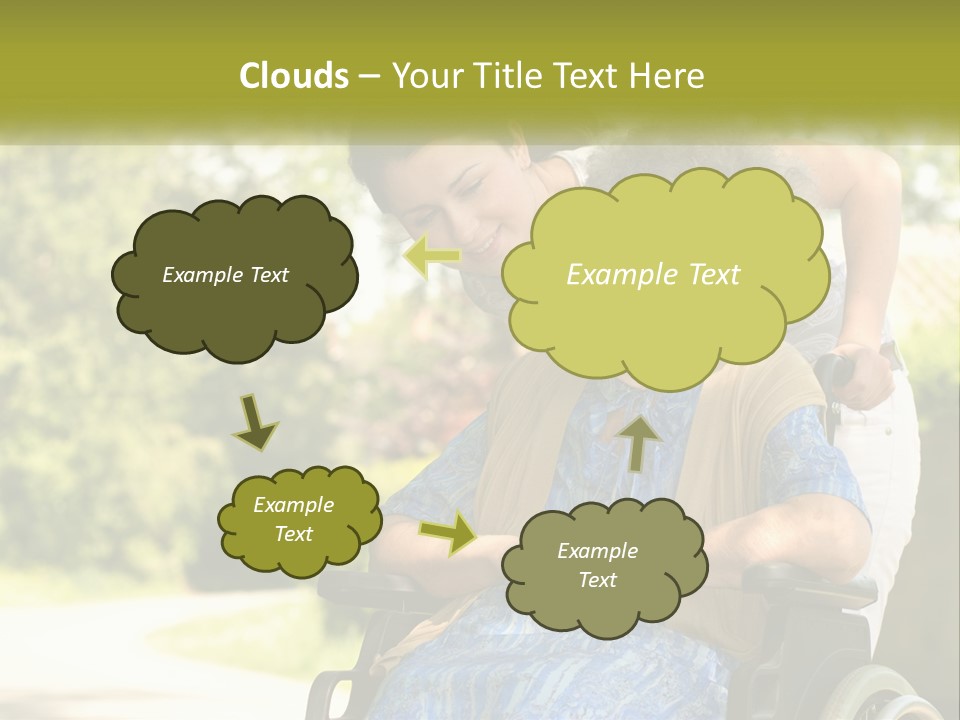 Clouds – Your Title Text Here

Example Text

Example Text

Example Text

Example Text